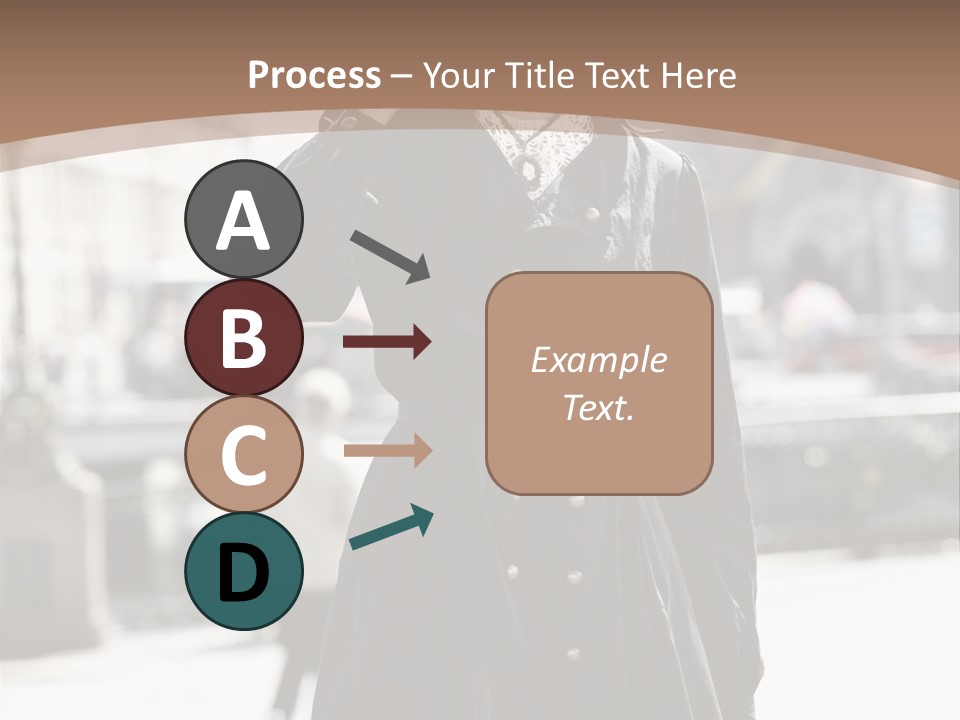 Process – Your Title Text Here

A

B

C

D

Example Text.